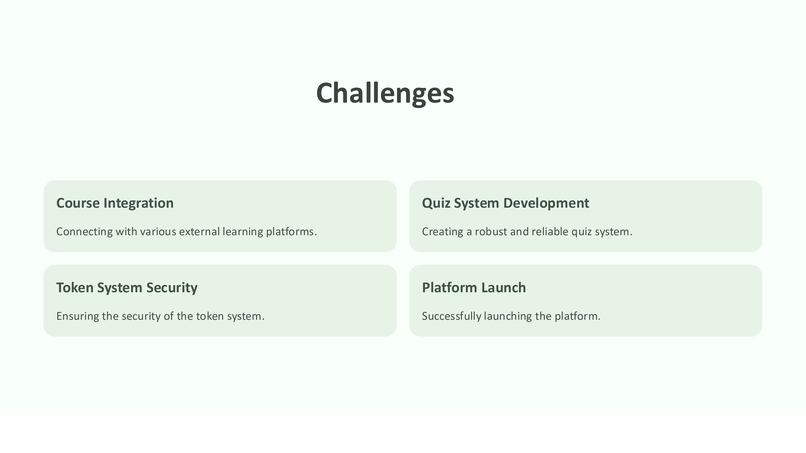 Challenges

Course Integration

Connecting with various external learning platforms.

Quiz System Development

Creating a robust and reliable quiz system.

Token System Security

Ensuring the security of the token system.

Platform Launch

Successfully launching the platform.